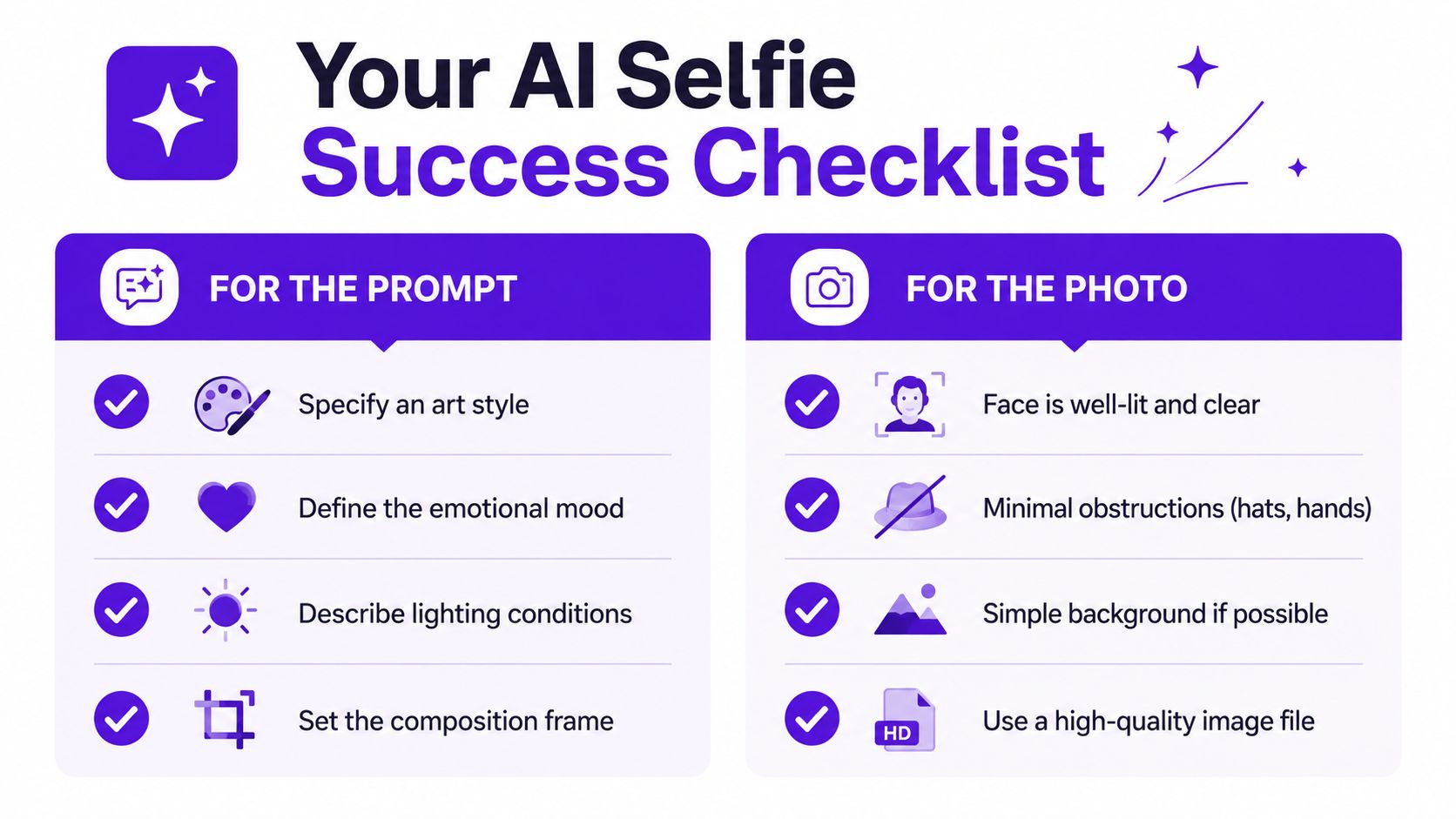 Your AI Selfie
Success Checklist

FOR THE PROMPT

Specify an art style

Define the emotional mood

Describe lighting conditions

Set the composition frame

FOR THE PHOTO

Face is well-lit and clear

Minimal obstructions (hats, hands)

Simple background if possible

HD

Use a high-quality image file